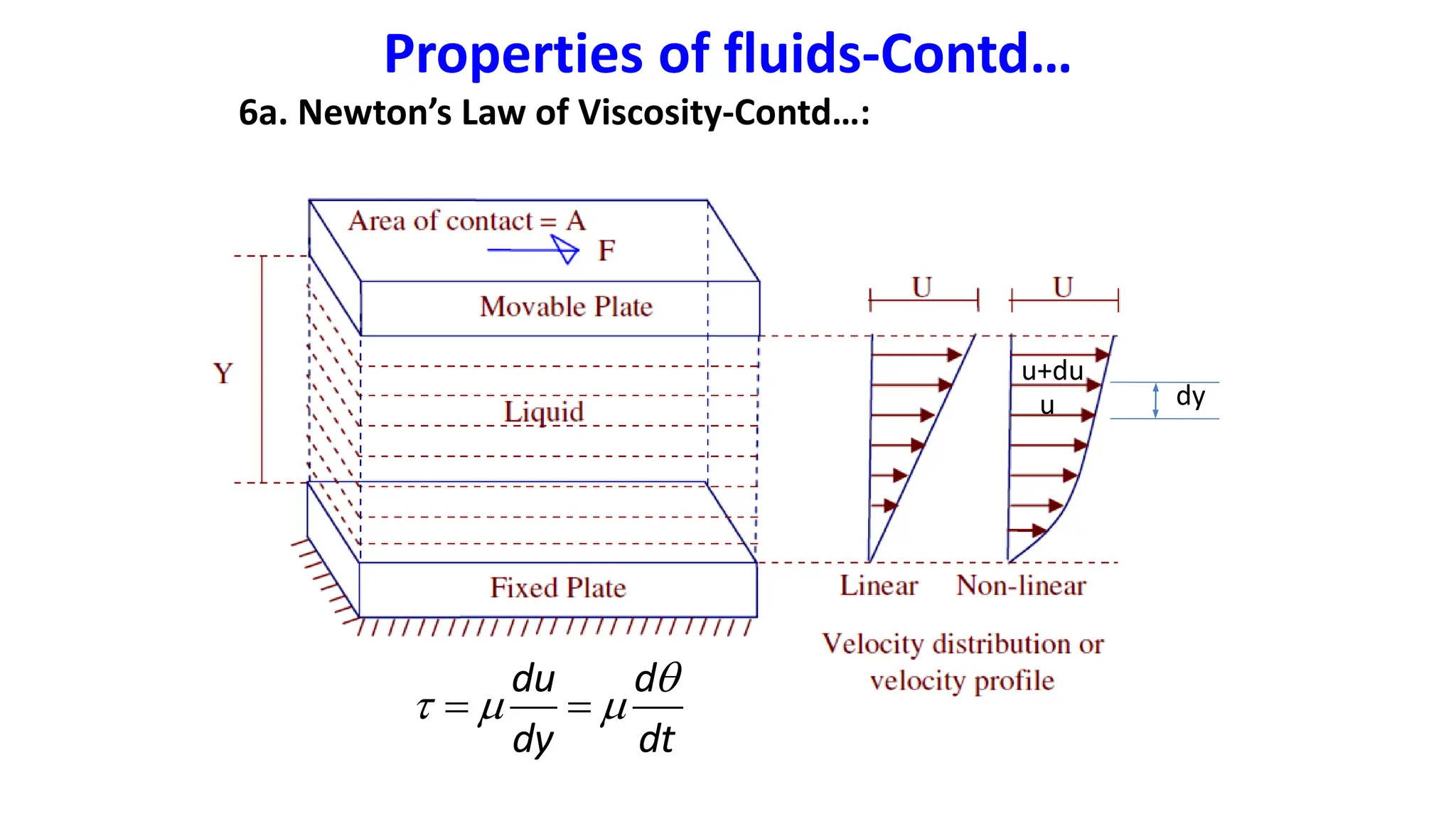 Properties of fluids-Contd…

6a. Newton’s Law of Viscosity-Contd…:

Area of contact = A

F

Movable Plate

Y

Liquid

Fixed Plate

U

U

u+du

u

dy

Linear

Non-linear

Velocity distribution or velocity profile

$\tau = \mu \frac{du}{dy} = \mu \frac{d\theta}{dt}$